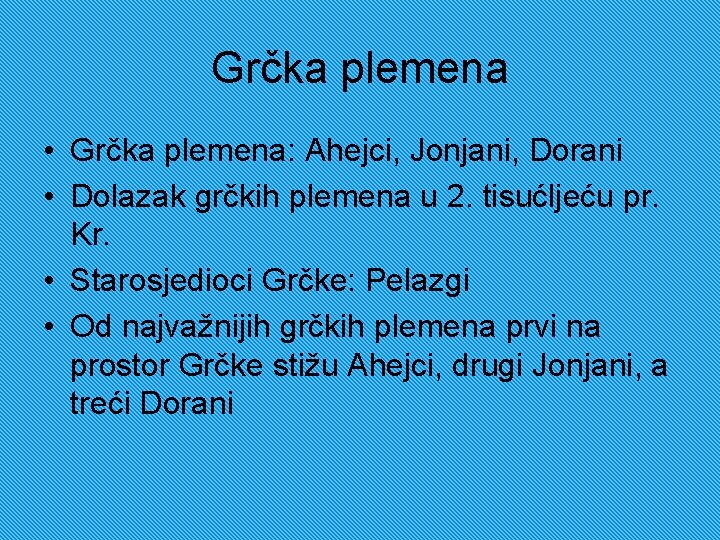 Grčka plemena

• Grčka plemena: Ahejci, Jonjani, Dorani
• Dolazak grčkih plemena u 2. tisućljeću pr. Kr.
• Starosjedioci Grčke: Pelazgi
• Od najvažnijih grčkih plemena prvi na prostor Grčke stižu Ahejci, drugi Jonjani, a treći Dorani